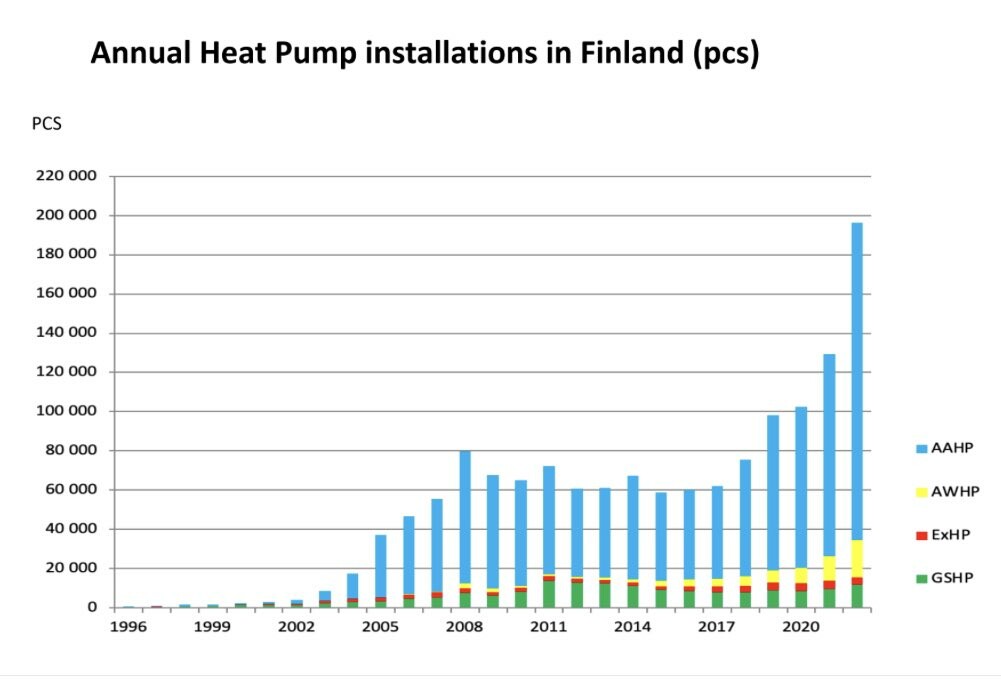 Annual Heat Pump installations in Finland (pcs)

PCS

220 000
200 000
180 000
160 000
140 000
120 000
100 000
80 000
60 000
40 000
20 000
0

1996 1999 2002 2005 2008 2011 2014 2017 2020

AAHP
AWHP
ExHP
GSHP